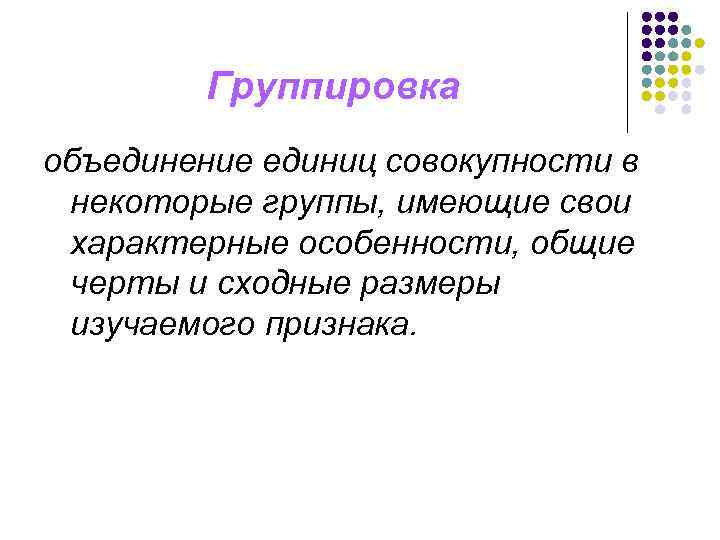 Группировка

объединение единиц совокупности в некоторые группы, имеющие свои характерные особенности, общие черты и сходные размеры изучаемого признака.